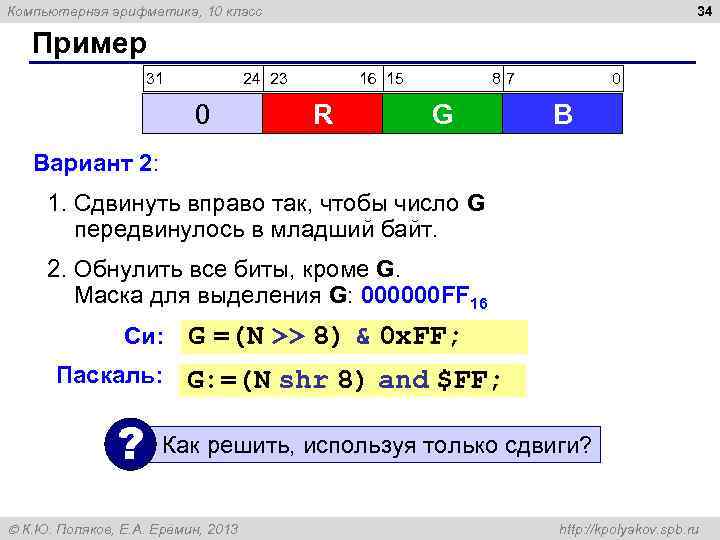 Компьютерная арифметика, 10 класс

34

Пример

| 31 24 | 23 16 | 15 8 | 7 0 |
|---|---|---|---|
| 0 | R | G | B |

Вариант 2:

1. Сдвинуть вправо так, чтобы число G передвинулось в младший байт.

2. Обнулить все биты, кроме G. Маска для выделения G: $000000FF_{16}$

Си: G = (N >> 8) & 0xFF;

Паскаль: G:= (N shr 8) and $FF;

? Как решить, используя только сдвиги?

© К.Ю. Поляков, Е.А. Еремин, 2013

http://kpolyakov.spb.ru